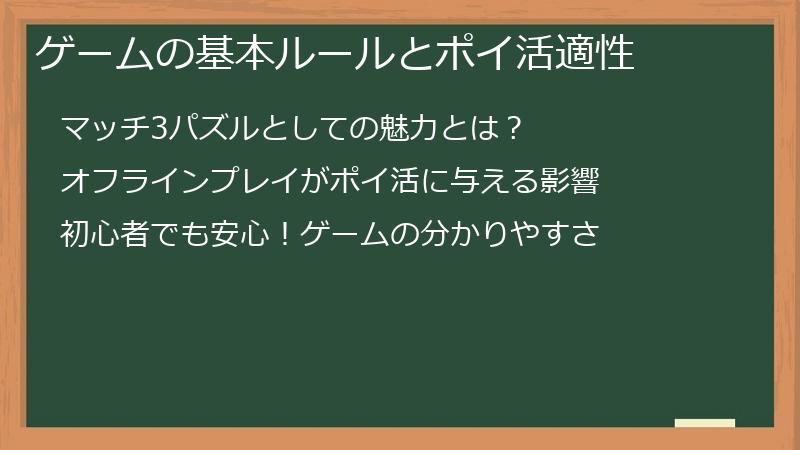 ゲームの基本ルールとポイ活適性

マッチ3パズルとしての魅力とは？

オフラインプレイがポイ活に与える影響

初心者でも安心！ゲームの分かりやすさ